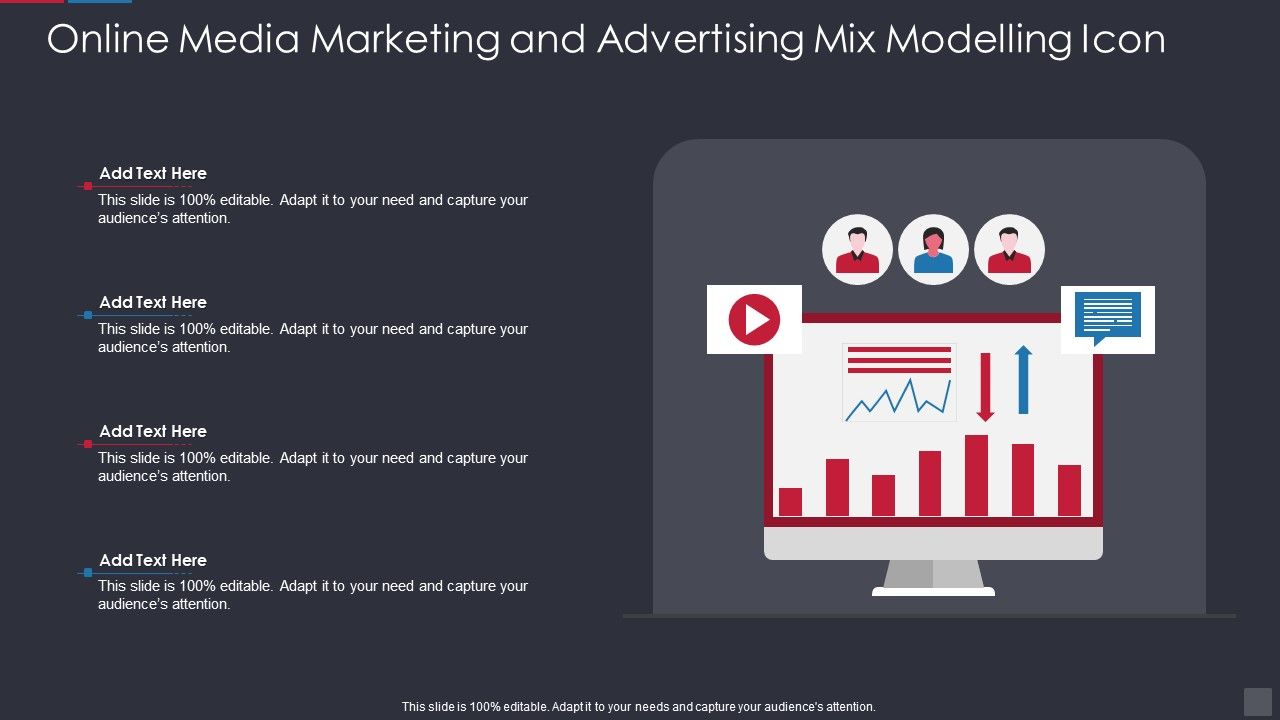 Online Media Marketing and Advertising Mix Modelling Icon

Add Text Here
This slide is 100% editable. Adapt it to your need and capture your audience's attention.

Add Text Here
This slide is 100% editable. Adapt it to your need and capture your audience's attention.

Add Text Here
This slide is 100% editable. Adapt it to your need and capture your audience's attention.

Add Text Here
This slide is 100% editable. Adapt it to your need and capture your audience's attention.

This slide is 100% editable. Adapt it to your needs and capture your audience's attention.